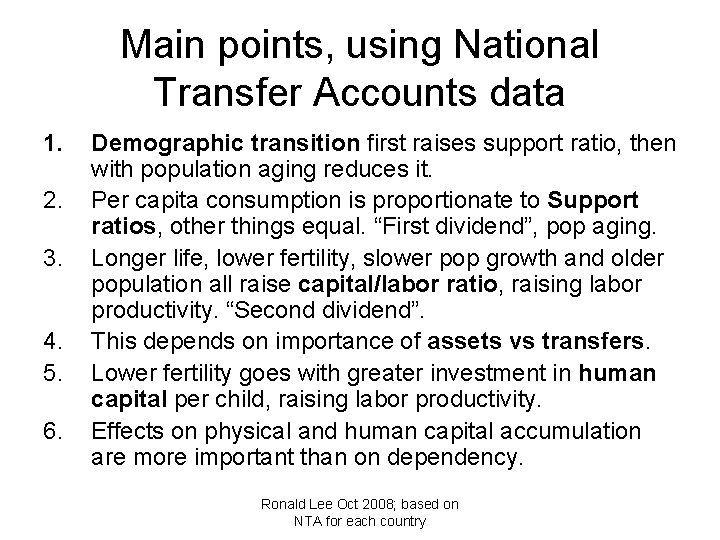 Main points, using National Transfer Accounts data

1. Demographic transition first raises support ratio, then with population aging reduces it.
2. Per capita consumption is proportionate to Support ratios, other things equal. “First dividend”, pop aging.
3. Longer life, lower fertility, slower pop growth and older population all raise capital/labor ratio, raising labor productivity. “Second dividend”.
4. This depends on importance of assets vs transfers.
5. Lower fertility goes with greater investment in human capital per child, raising labor productivity.
6. Effects on physical and human capital accumulation are more important than on dependency.

Ronald Lee Oct 2008; based on NTA for each country